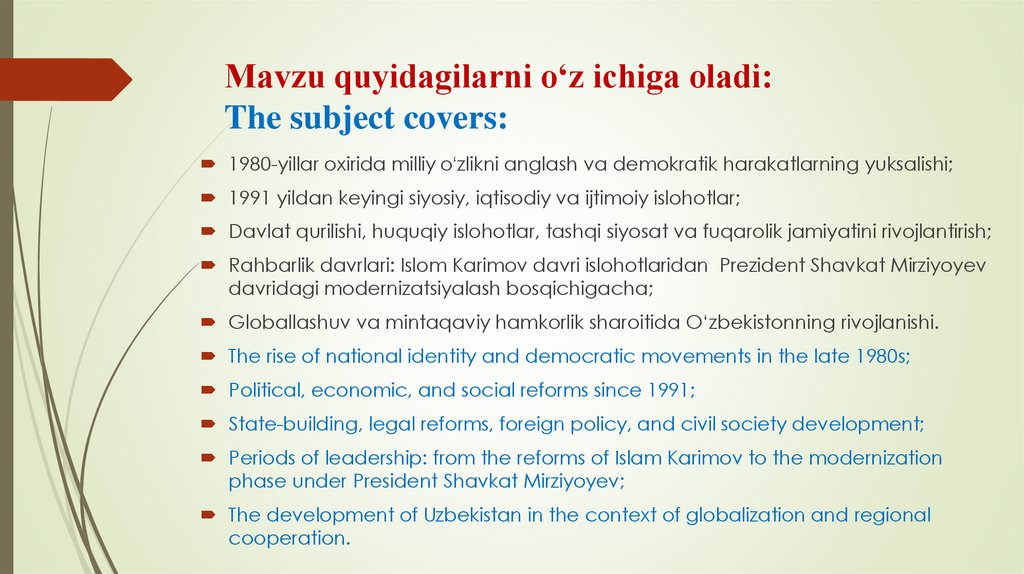 Mavzu quyidagilarni o‘z ichiga oladi:
The subject covers:

1980-yillar oxirida milliy o‘zlikni anglash va demokratik harakatlarning yuksalishi;

1991 yildan keyingi siyosiy, iqtisodiy va ijtimoiy islohotlar;

Davlat qurilishi, huquqiy islohotlar, tashqi siyosat va fuqarolik jamiyatini rivojlantirish;

Rahbarlik davrlari: Islom Karimov davri islohotlaridan Prezident Shavkat Mirziyoyev davridagi modernizatsiyalash bosqichigacha;

Globallashuv va mintaqaviy hamkorlik sharoitida O‘zbekistonning rivojlanishi.

The rise of national identity and democratic movements in the late 1980s;

Political, economic, and social reforms since 1991;

State-building, legal reforms, foreign policy, and civil society development;

Periods of leadership: from the reforms of Islam Karimov to the modernization phase under President Shavkat Mirziyoyev;

The development of Uzbekistan in the context of globalization and regional cooperation.